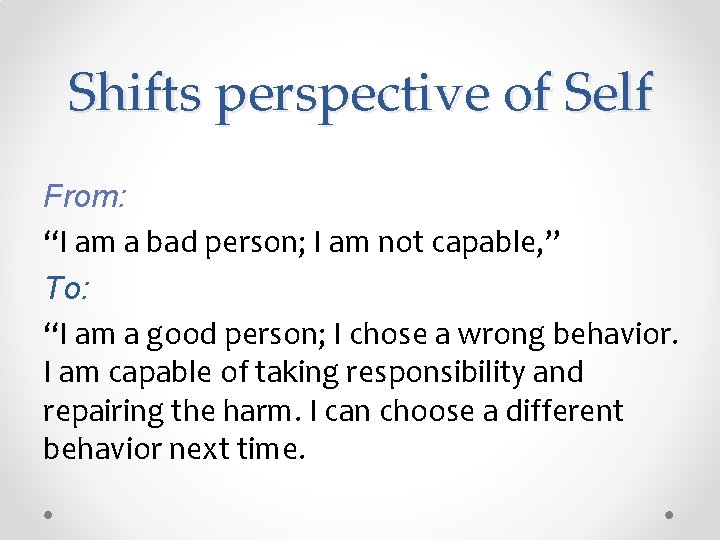 Shifts perspective of Self

From:

“I am a bad person; I am not capable,”

To:

“I am a good person; I chose a wrong behavior. I am capable of taking responsibility and repairing the harm. I can choose a different behavior next time.